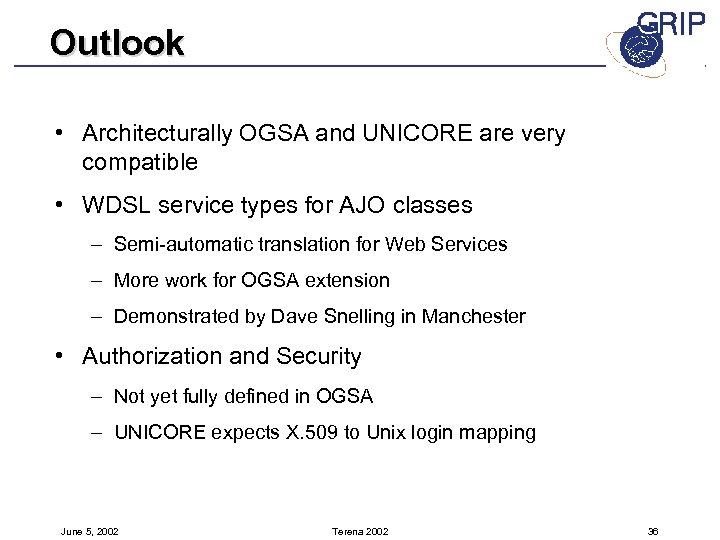 Outlook

GRIP

• Architecturally OGSA and UNICORE are very compatible

• WDSL service types for AJO classes

– Semi-automatic translation for Web Services

– More work for OGSA extension

– Demonstrated by Dave Snelling in Manchester

• Authorization and Security

– Not yet fully defined in OGSA

– UNICORE expects X.509 to Unix login mapping

June 5, 2002

Terena 2002

36